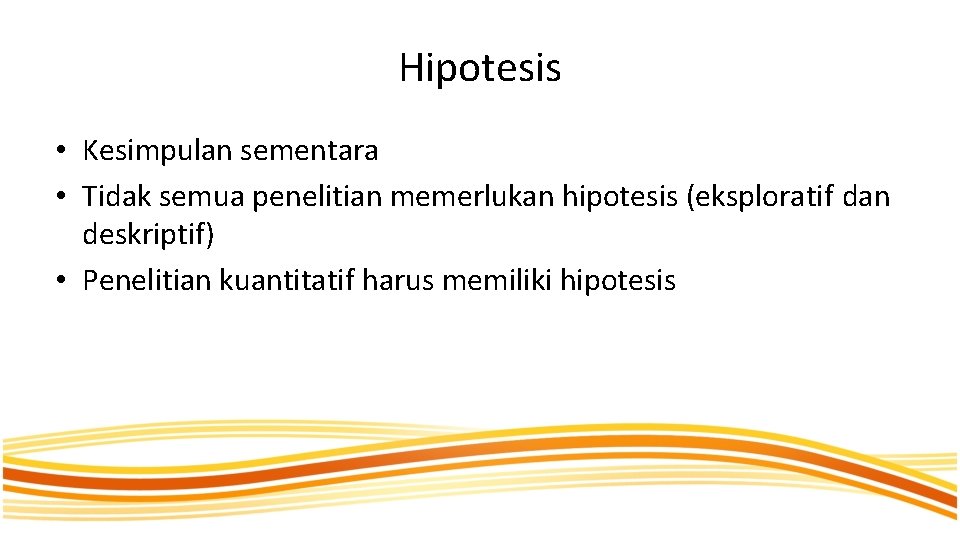 Hipotesis

• Kesimpulan sementara
• Tidak semua penelitian memerlukan hipotesis (eksploratif dan deskriptif)
• Penelitian kuantitatif harus memiliki hipotesis